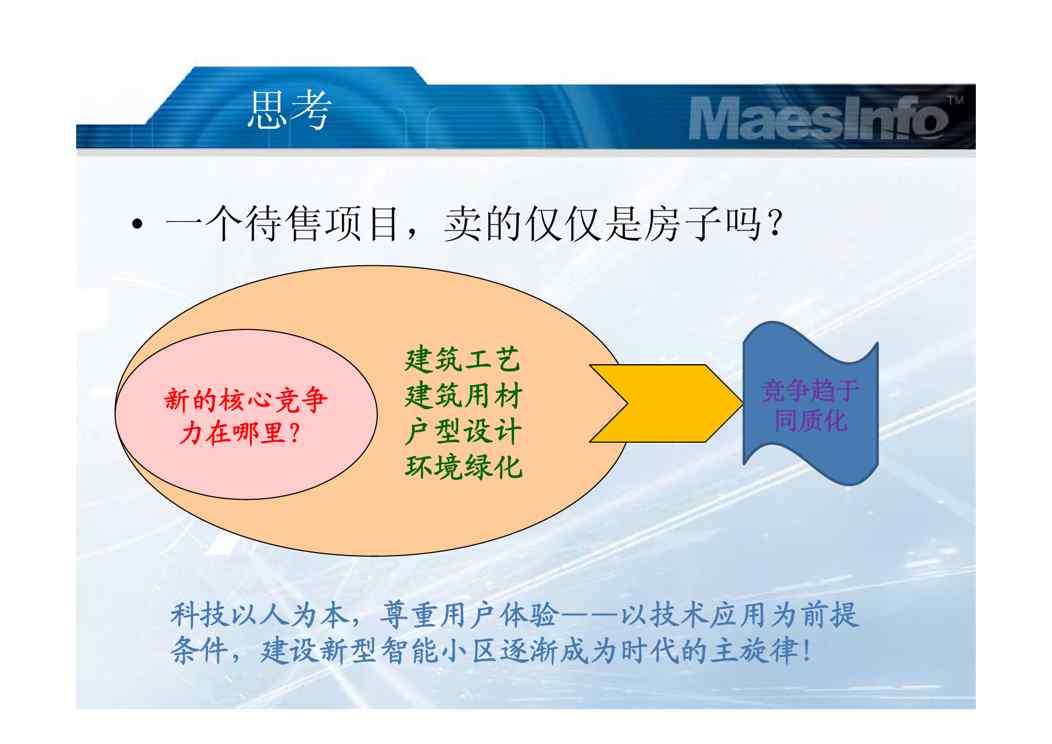 思考

MaesInfo™

• 一个待售项目，卖的仅仅是房子吗？

新的核心竞争力在哪里？

建筑工艺
建筑用材
户型设计
环境绿化

竞争趋于同质化

科技以人为本，尊重用户体验——以技术应用为前提条件，建设新型智能小区逐渐成为时代的主旋律！